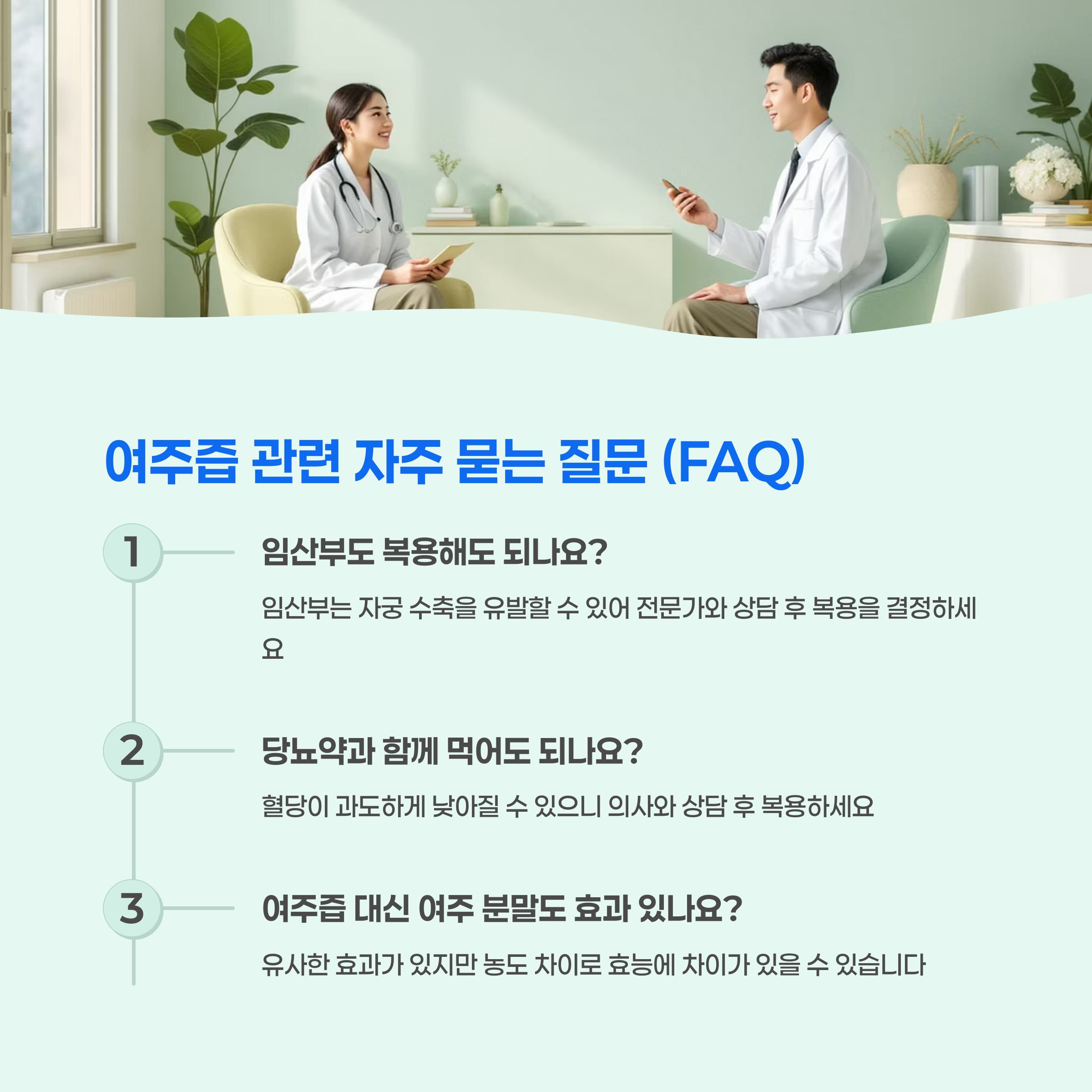 여주즙 관련 자주 묻는 질문 (FAQ)

1

임산부도 복용해도 되나요?

임산부는 자궁 수축을 유발할 수 있어 전문가와 상담 후 복용을 결정하세요

2

당뇨약과 함께 먹어도 되나요?

혈당이 과도하게 낮아질 수 있으니 의사와 상담 후 복용하세요

3

여주즙 대신 여주 분말도 효과 있나요?

유사한 효과가 있지만 농도 차이로 효능에 차이가 있을 수 있습니다